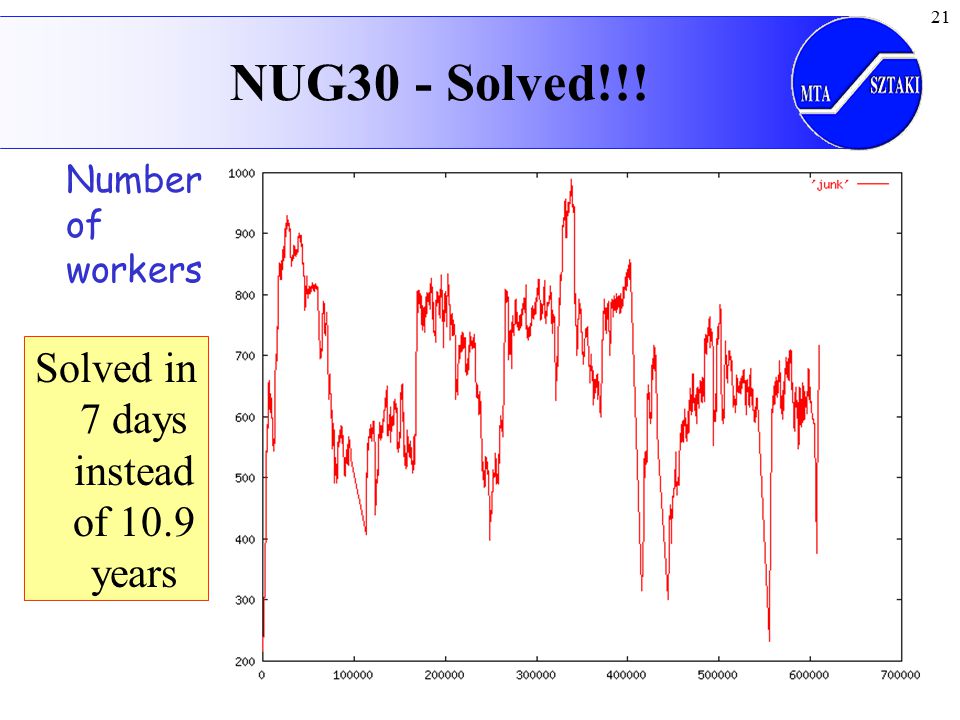 21

NUG30 - Solved!!!

MTA SZTAKI

Number of workers

Solved in 7 days instead of 10.9 years

'junk'

1000
900
800
700
600
500
400
300
200

0 100000 200000 300000 400000 500000 600000 700000